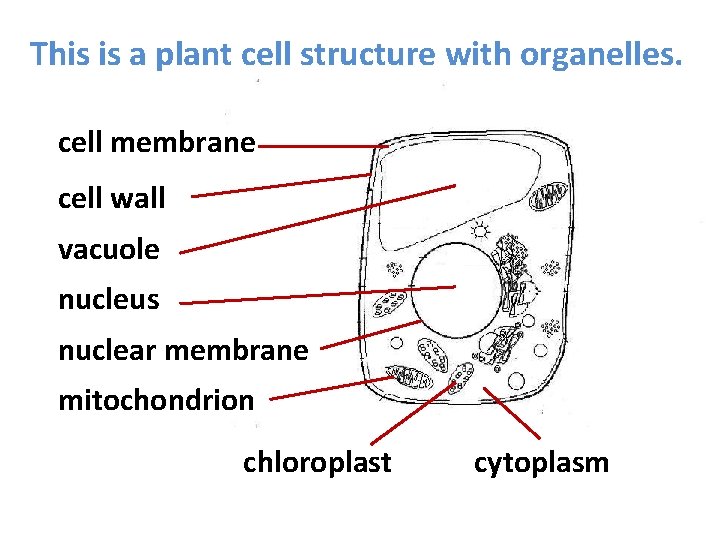 This is a plant cell structure with organelles.

cell membrane
cell wall
vacuole
nucleus
nuclear membrane
mitochondrion
chloroplast
cytoplasm